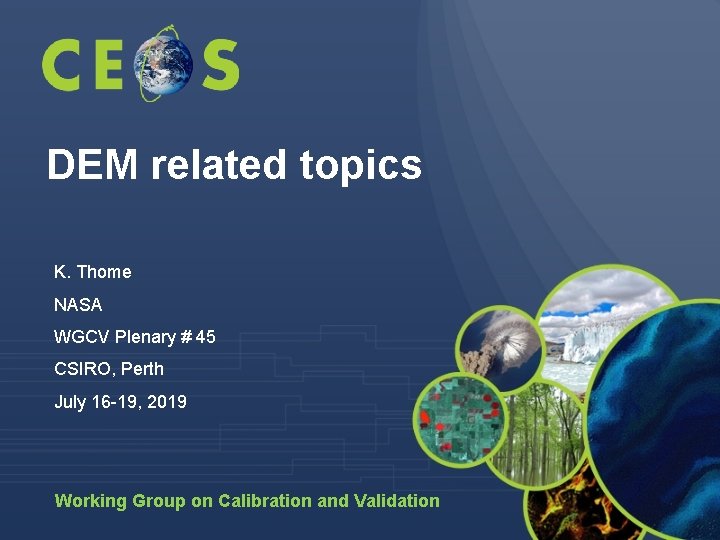 CEOS

DEM related topics

K. Thome

NASA

WGCV Plenary # 45

CSIRO, Perth

July 16-19, 2019

Working Group on Calibration and Validation